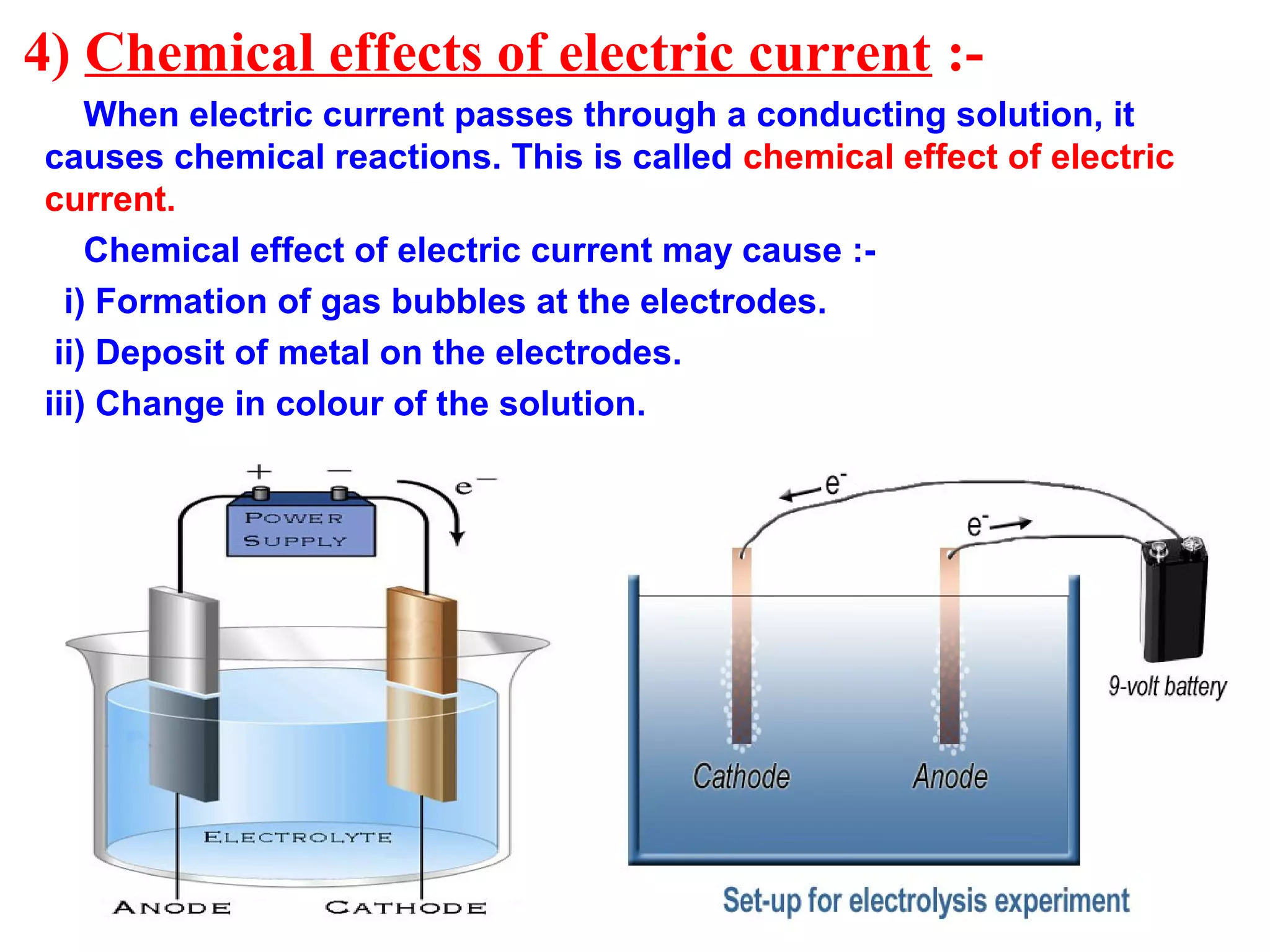 4) Chemical effects of electric current :-

When electric current passes through a conducting solution, it causes chemical reactions. This is called chemical effect of electric current.

Chemical effect of electric current may cause :-

i) Formation of gas bubbles at the electrodes.

ii) Deposit of metal on the electrodes.

iii) Change in colour of the solution.

+ −

$e^-$

POWER SUPPLY

ELECTROLYTE

ANODE CATHODE

$e^-$

$e^-$

9-volt battery

Cathode Anode

Set-up for electrolysis experiment